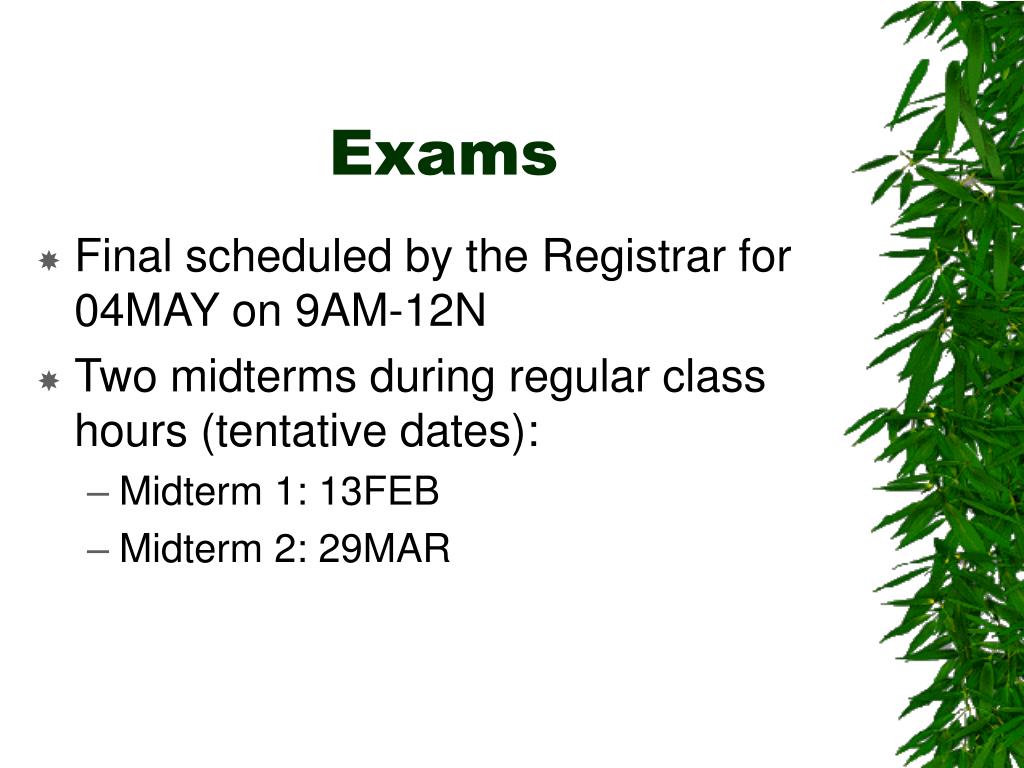 Exams

Final scheduled by the Registrar for 04MAY on 9AM-12N

Two midterms during regular class hours (tentative dates):

– Midterm 1: 13FEB

– Midterm 2: 29MAR